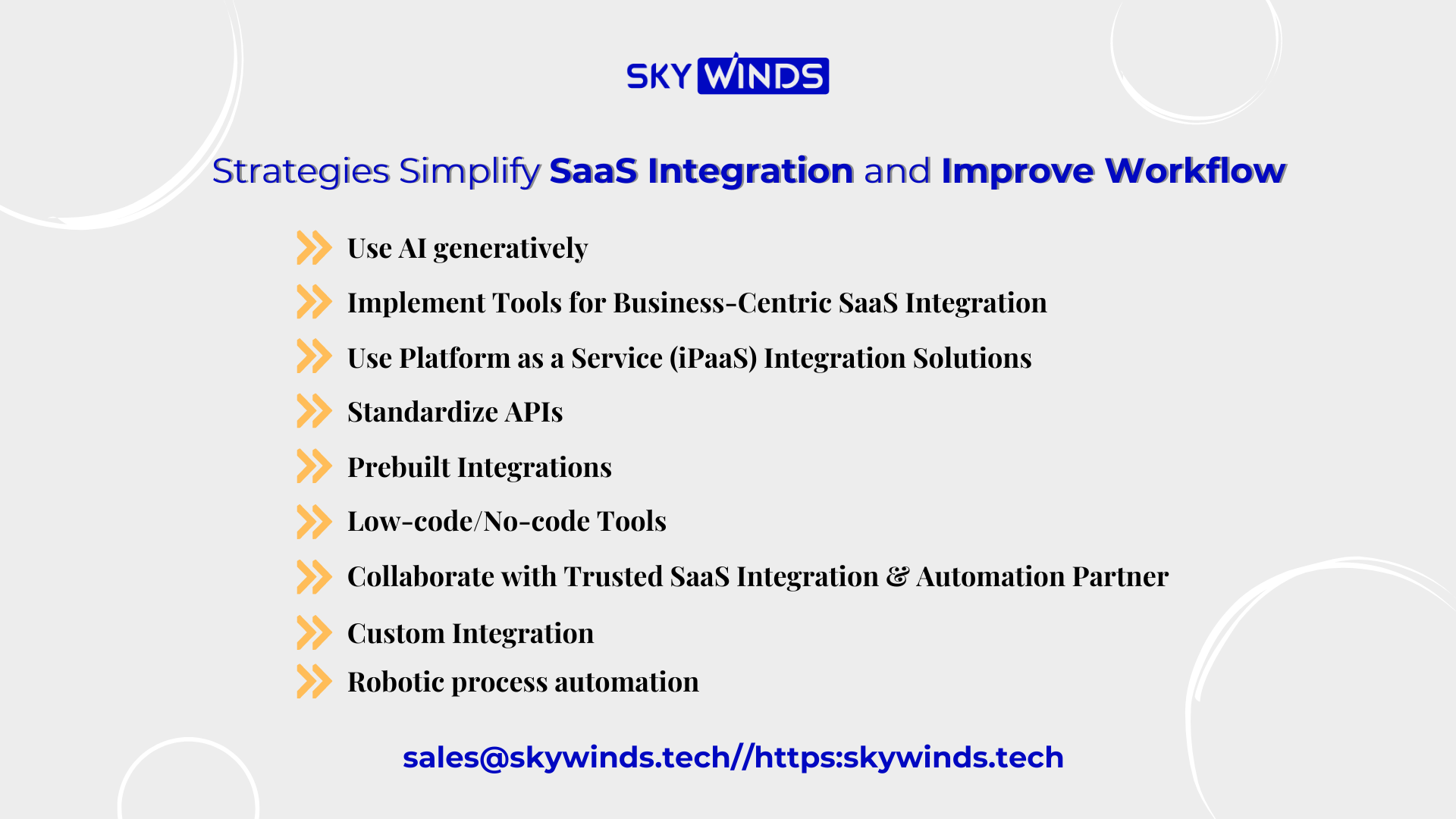 SKY WINDS

Strategies Simplify SaaS Integration and Improve Workflow

Use AI generatively

Implement Tools for Business-Centric SaaS Integration

Use Platform as a Service (iPaaS) Integration Solutions

Standardize APIs

Prebuilt Integrations

Low-code/No-code Tools

Collaborate with Trusted SaaS Integration & Automation Partner

Custom Integration

Robotic process automation

sales@skywinds.tech//https:skywinds.tech